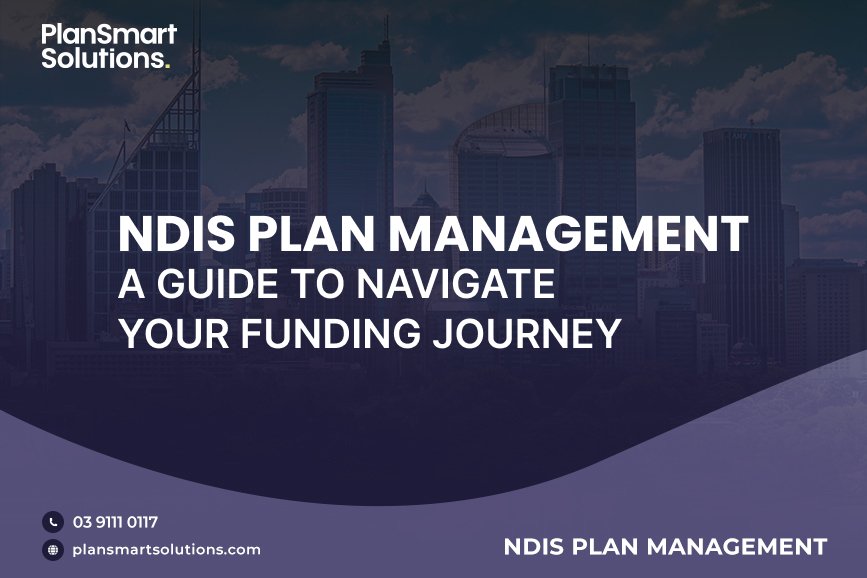 PlanSmart Solutions.

NDIS PLAN MANAGEMENT
A GUIDE TO NAVIGATE YOUR FUNDING JOURNEY

03 9111 0117
plansmartsolutions.com

NDIS PLAN MANAGEMENT